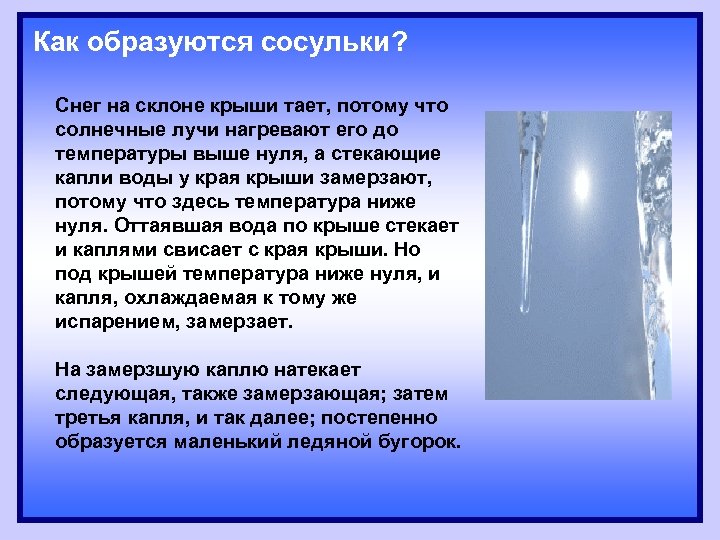 Как образуются сосульки?

Снег на склоне крыши тает, потому что солнечные лучи нагревают его до температуры выше нуля, а стекающие капли воды у края крыши замерзают, потому что здесь температура ниже нуля. Оттаявшая вода по крыше стекает и каплями свисает с края крыши. Но под крышей температура ниже нуля, и капля, охлаждаемая к тому же испарением, замерзает.

На замерзшую каплю натекает следующая, также замерзающая; затем третья капля, и так далее; постепенно образуется маленький ледяной бугорок.